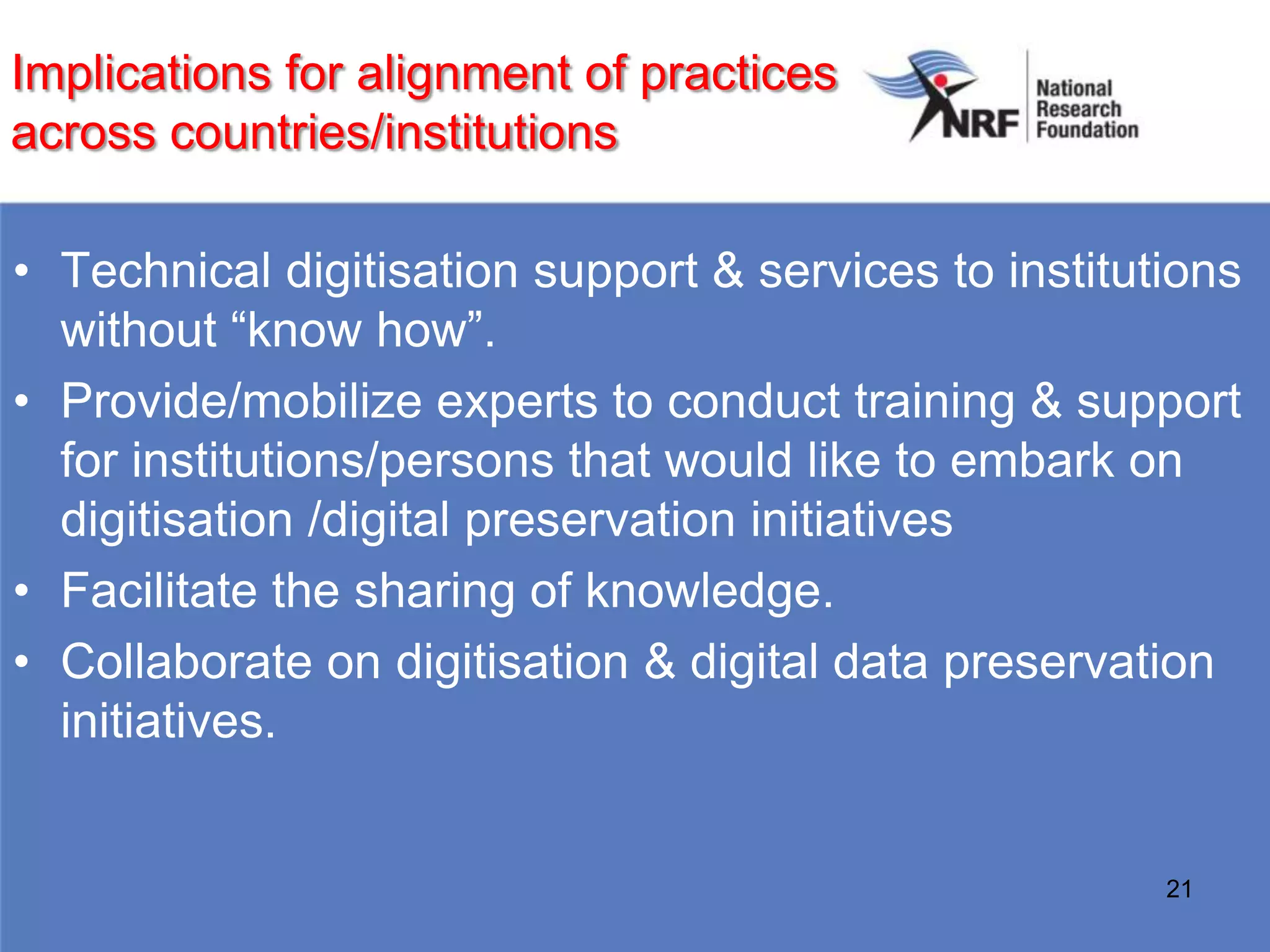 Implications for alignment of practices across countries/institutions

NRF National Research Foundation

• Technical digitisation support & services to institutions without “know how”.
• Provide/mobilize experts to conduct training & support for institutions/persons that would like to embark on digitisation /digital preservation initiatives
• Facilitate the sharing of knowledge.
• Collaborate on digitisation & digital data preservation initiatives.

21